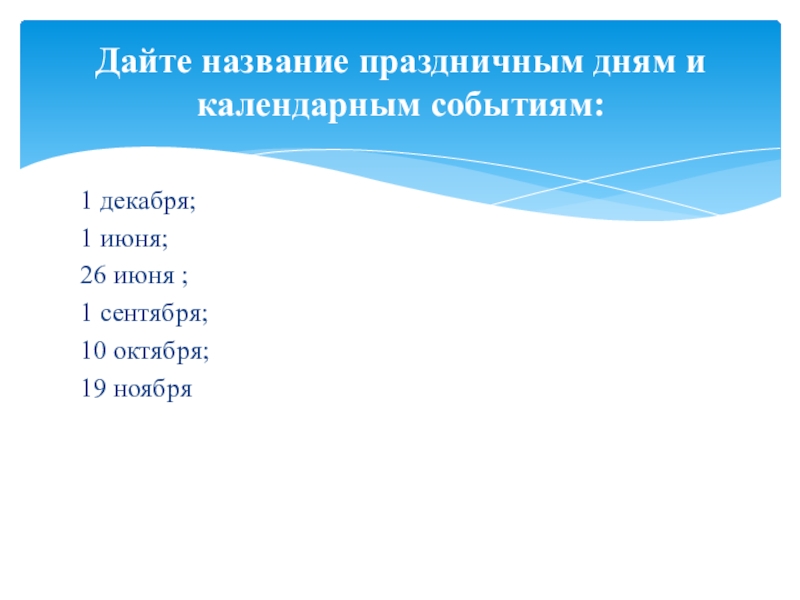 Дайте название праздничным дням и календарным событиям:

1 декабря;
1 июня;
26 июня ;
1 сентября;
10 октября;
19 ноября